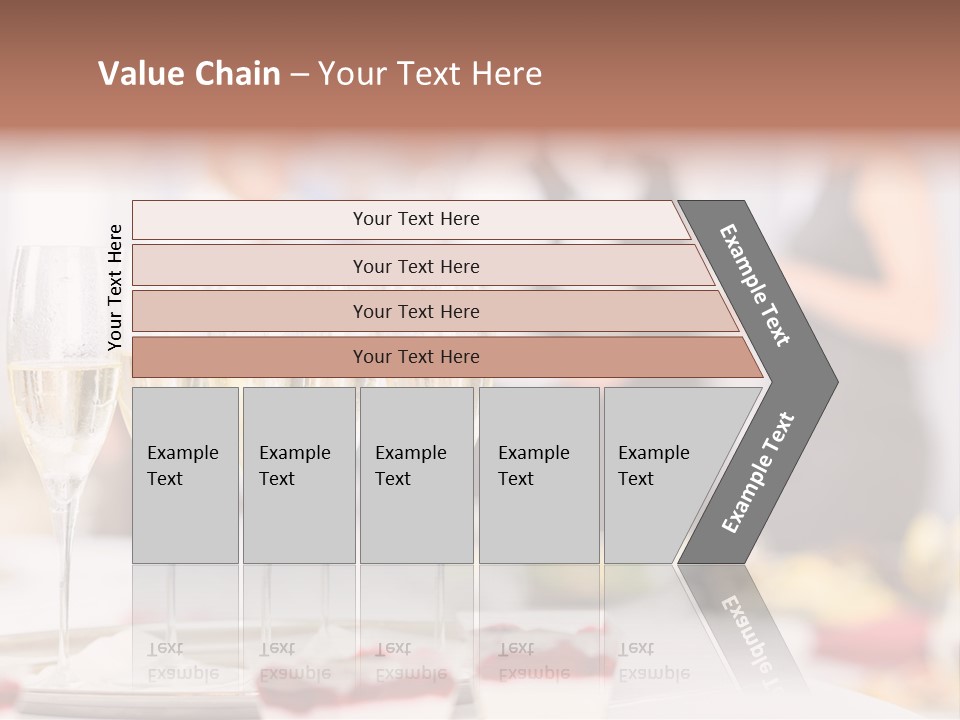 Value Chain – Your Text Here

Your Text Here

Your Text Here

Your Text Here

Your Text Here

Your Text Here

Example Text

Example Text

Example Text

Example Text

Example Text

Example Text

Example Text